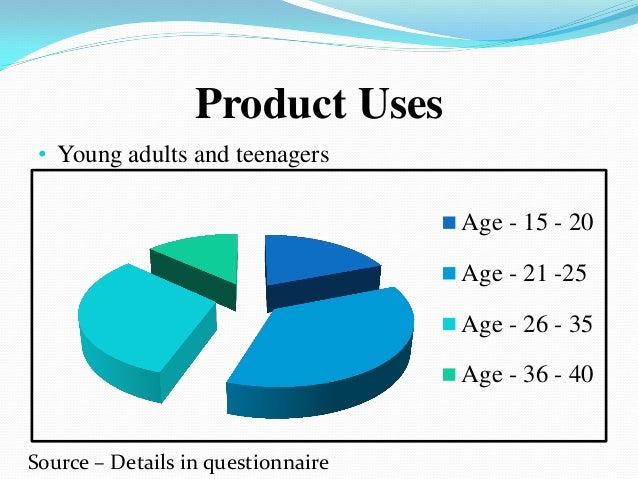 Product Uses

• Young adults and teenagers

Age - 15 - 20
Age - 21 -25
Age - 26 - 35
Age - 36 - 40

Source – Details in questionnaire